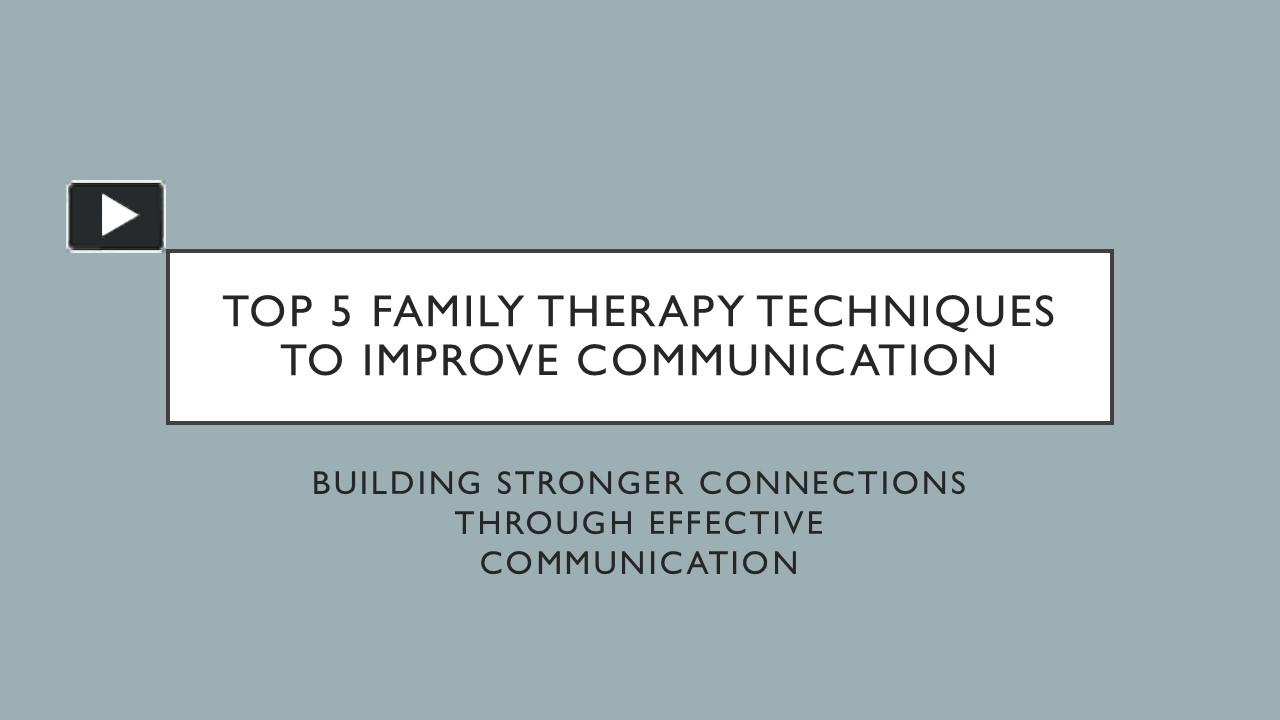 TOP 5 FAMILY THERAPY TECHNIQUES TO IMPROVE COMMUNICATION

BUILDING STRONGER CONNECTIONS THROUGH EFFECTIVE COMMUNICATION